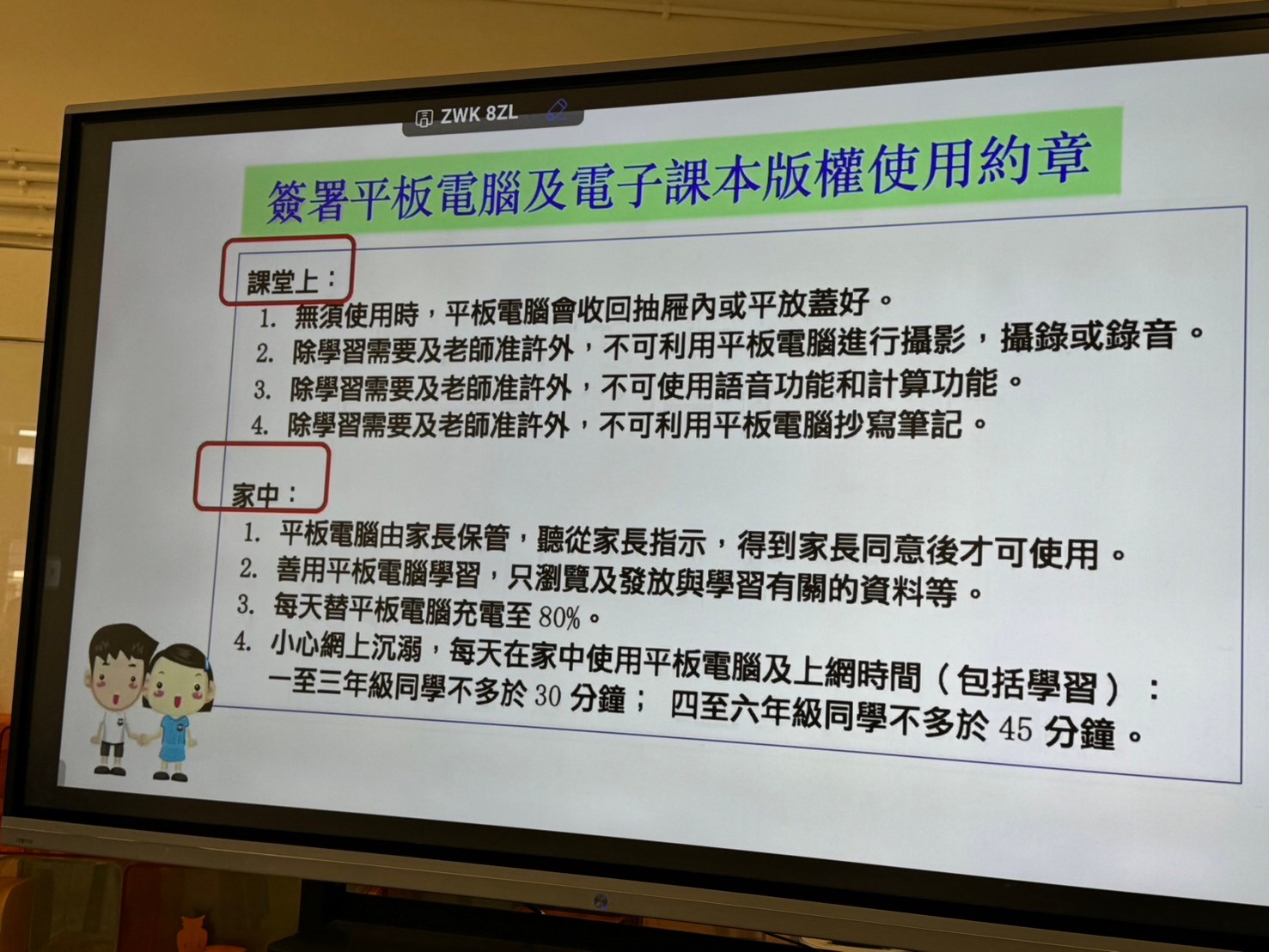 ZWK 8ZL

簽署平板電腦及電子課本版權使用約章

課堂上：
1. 無須使用時，平板電腦會收回抽屜內或平放蓋好。
2. 除學習需要及老師准許外，不可利用平板電腦進行攝影，攝錄或錄音。
3. 除學習需要及老師准許外，不可使用語音功能和計算功能。
4. 除學習需要及老師准許外，不可利用平板電腦抄寫筆記。

家中：
1. 平板電腦由家長保管，聽從家長指示，得到家長同意後才可使用。
2. 善用平板電腦學習，只瀏覽及發放與學習有關的資料等。
3. 每天替平板電腦充電至 80%。
4. 小心網上沉溺，每天在家中使用平板電腦及上網時間（包括學習）：一至三年級同學不多於 30 分鐘； 四至六年級同學不多於 45 分鐘。